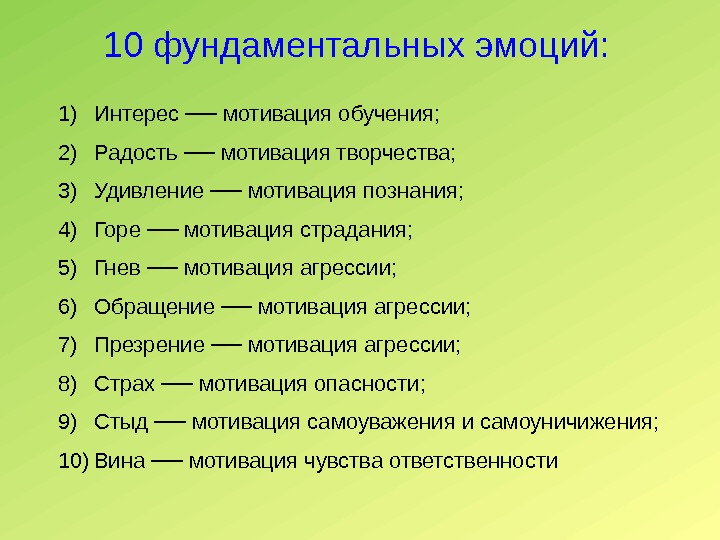 10 фундаментальных эмоций:

1) Интерес — мотивация обучения;

2) Радость — мотивация творчества;

3) Удивление — мотивация познания;

4) Горе — мотивация страдания;

5) Гнев — мотивация агрессии;

6) Обращение — мотивация агрессии;

7) Презрение — мотивация агрессии;

8) Страх — мотивация опасности;

9) Стыд — мотивация самоуважения и самоуничижения;

10) Вина — мотивация чувства ответственности